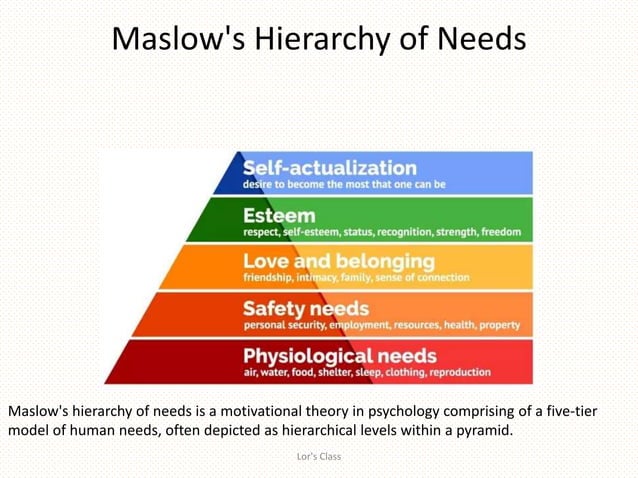 Maslow's Hierarchy of Needs

Self-actualization
desire to become the most that one can be

Esteem
respect, self-esteem, status, recognition, strength, freedom

Love and belonging
friendship, intimacy, family, sense of connection

Safety needs
personal security, employment, resources, health, property

Physiological needs
air, water, food, shelter, sleep, clothing, reproduction

Maslow's hierarchy of needs is a motivational theory in psychology comprising of a five-tier model of human needs, often depicted as hierarchical levels within a pyramid.

Lor's Class